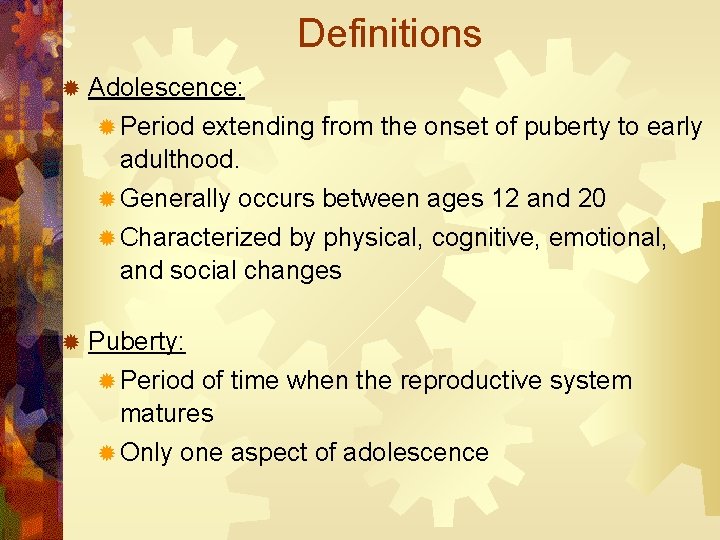 Definitions

Adolescence:

Period extending from the onset of puberty to early adulthood.

Generally occurs between ages 12 and 20

Characterized by physical, cognitive, emotional, and social changes

Puberty:

Period of time when the reproductive system matures

Only one aspect of adolescence